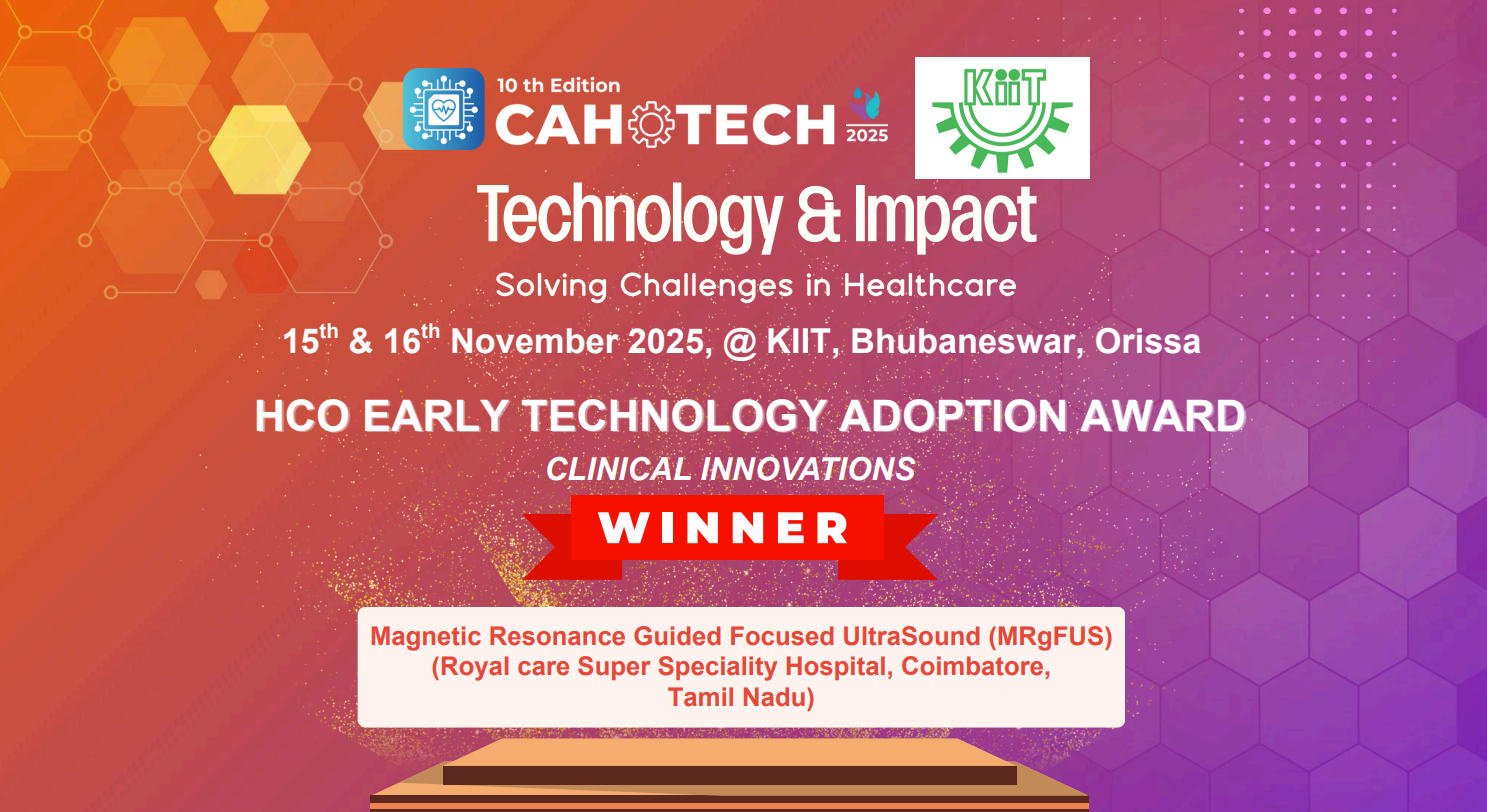 10 th Edition
CAHOTECH 2025

KiiT

Technology & Impact

Solving Challenges in Healthcare

15$^{th}$ & 16$^{th}$ November 2025, @ KIIT, Bhubaneswar, Orissa

HCO EARLY TECHNOLOGY ADOPTION AWARD

CLINICAL INNOVATIONS

WINNER

Magnetic Resonance Guided Focused UltraSound (MRgFUS) (Royal care Super Speciality Hospital, Coimbatore, Tamil Nadu)